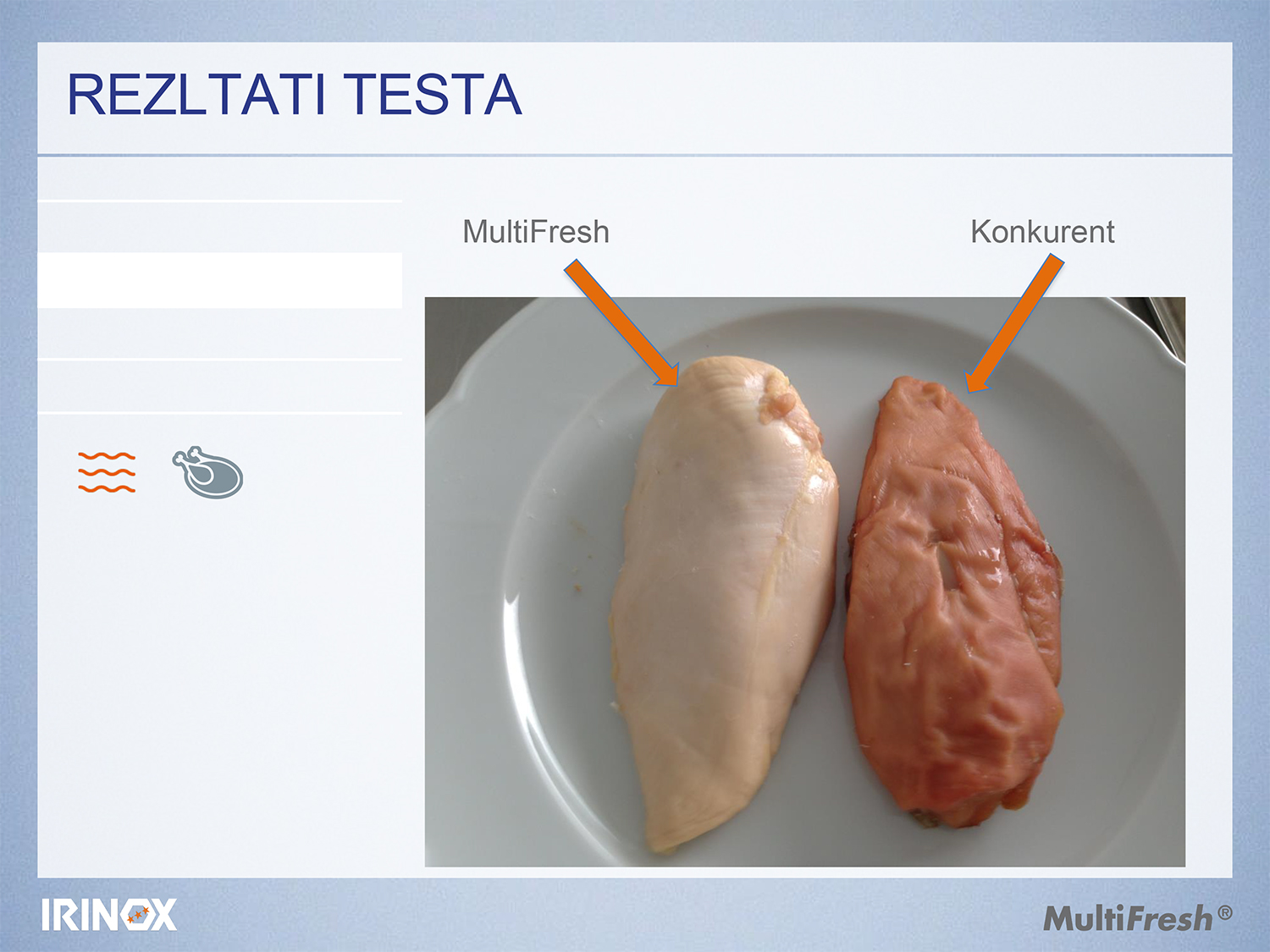 REZLTATI TESTA

MultiFresh

Konkurent

IRINOX

MultiFresh®